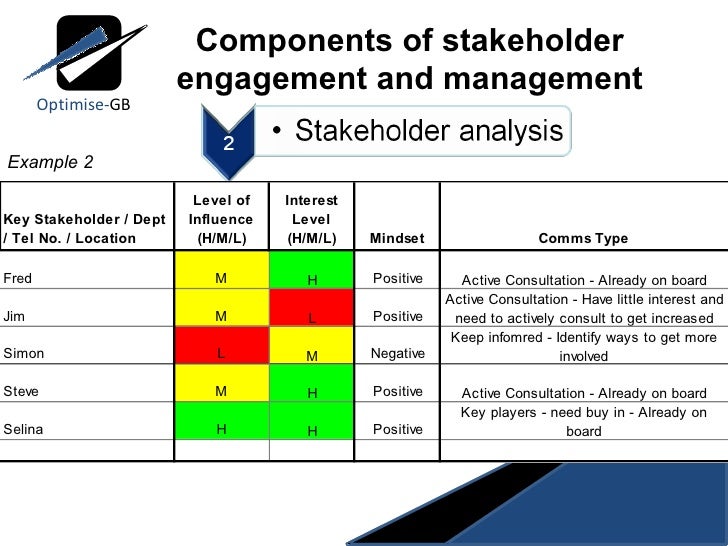 Optimise-GB

Components of stakeholder engagement and management

2

• Stakeholder analysis

Example 2

| Key Stakeholder / Dept / Tel No. / Location | Level of Influence (H/M/L) | Interest Level (H/M/L) | Mindset | Comms Type |
|---|---|---|---|---|
| Fred | M | H | Positive | Active Consultation - Already on board |
| Jim | M | L | Positive | Active Consultation - Have little interest and need to actively consult to get increased |
| Simon | L | M | Negative | Keep infomred - Identify ways to get more involved |
| Steve | M | H | Positive | Active Consultation - Already on board |
| Selina | H | H | Positive | Key players - need buy in - Already on board |
| | | | | |